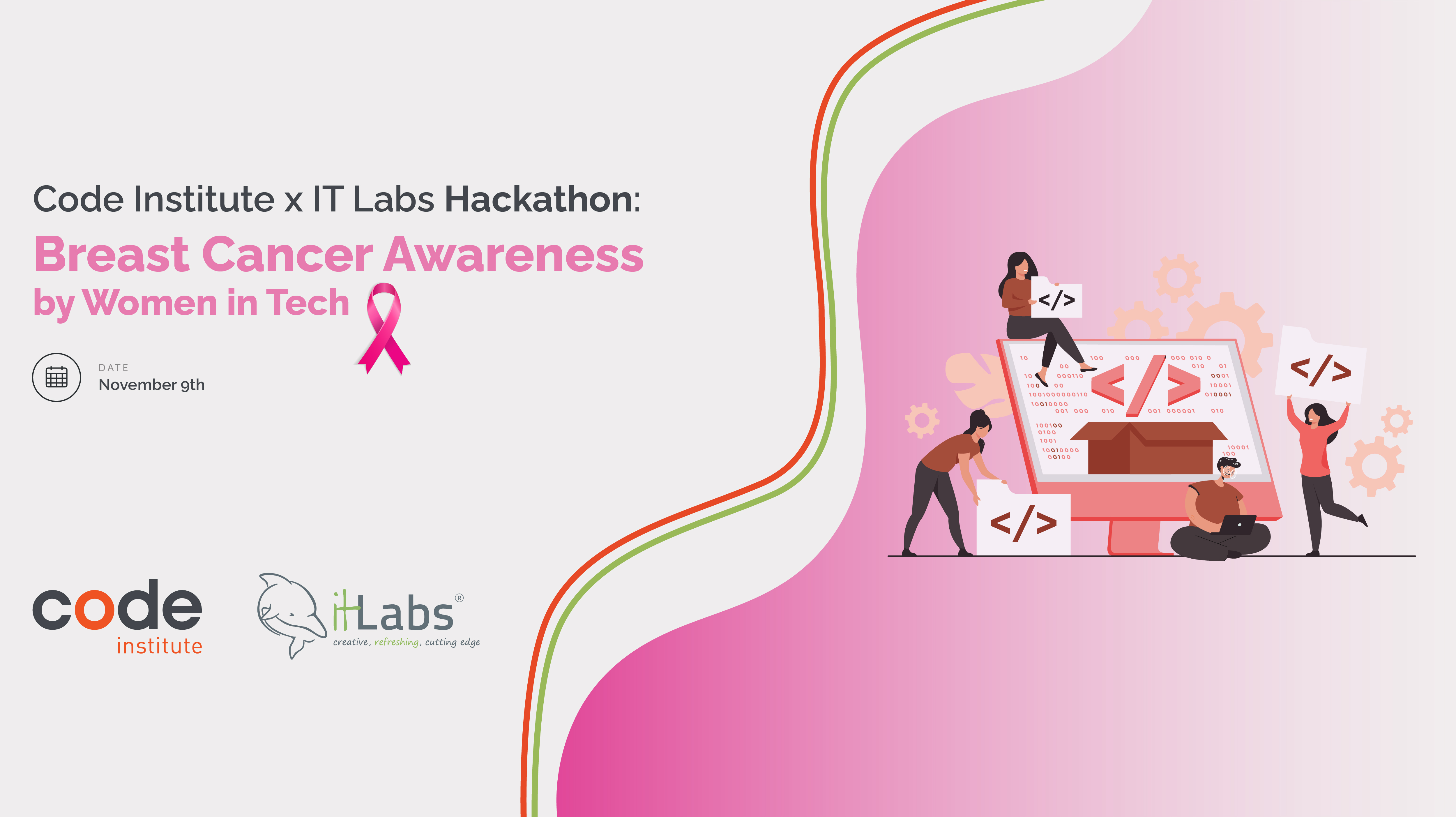 Code Institute x IT Labs Hackathon:
Breast Cancer Awareness
by Women in Tech

DATE
November 9th

code
institute

itLabs®
creative, refreshing, cutting edge

</>

</>

</>

</>